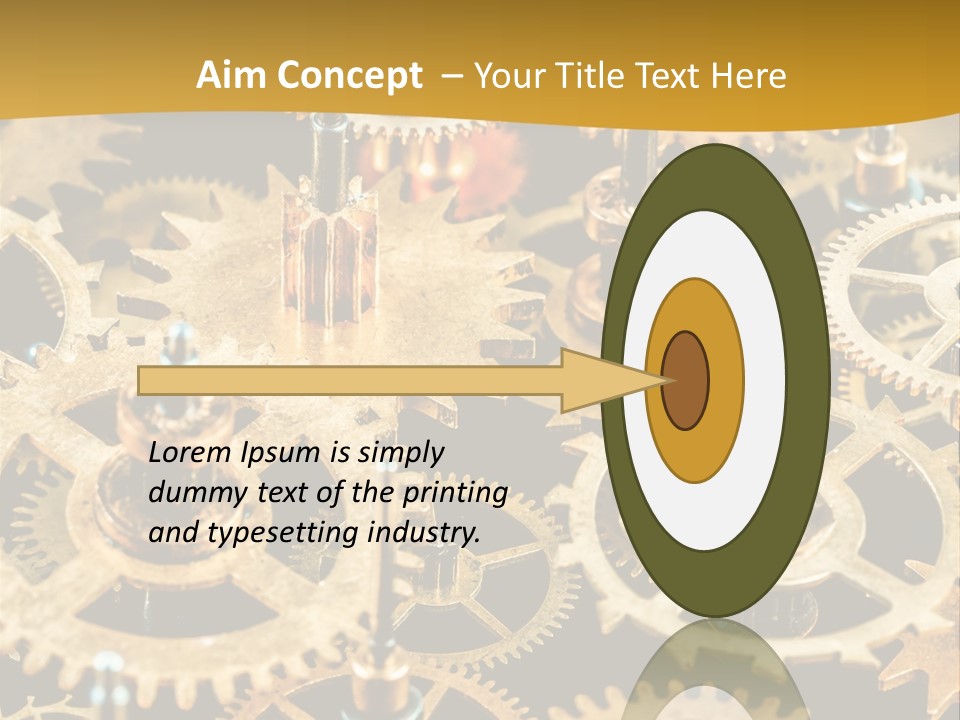 Aim Concept – Your Title Text Here

Lorem Ipsum is simply dummy text of the printing and typesetting industry.